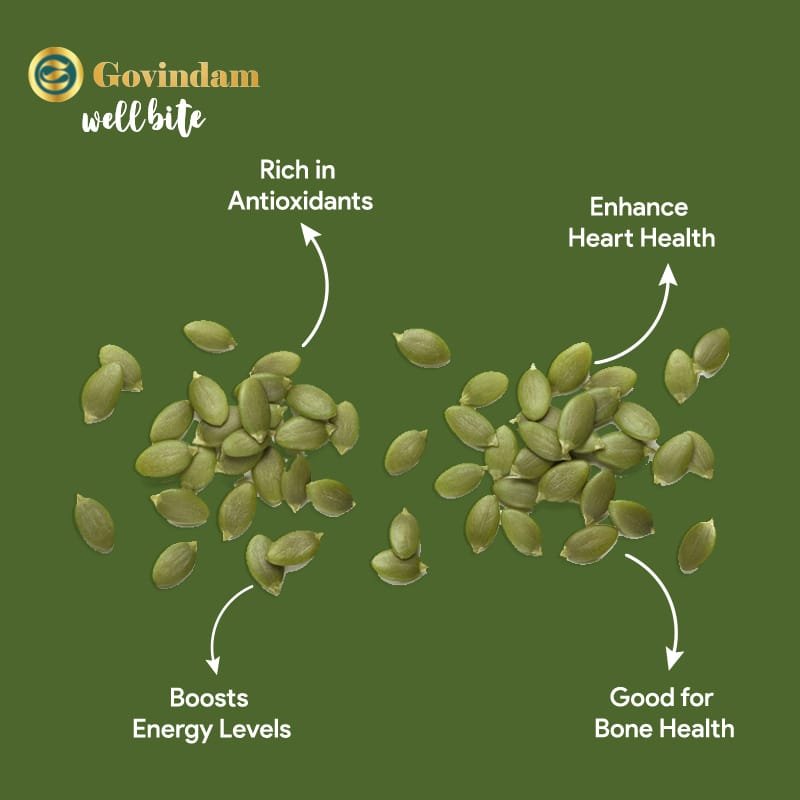 Govindam
well bite

Rich in Antioxidants

Enhance Heart Health

Boosts Energy Levels

Good for Bone Health